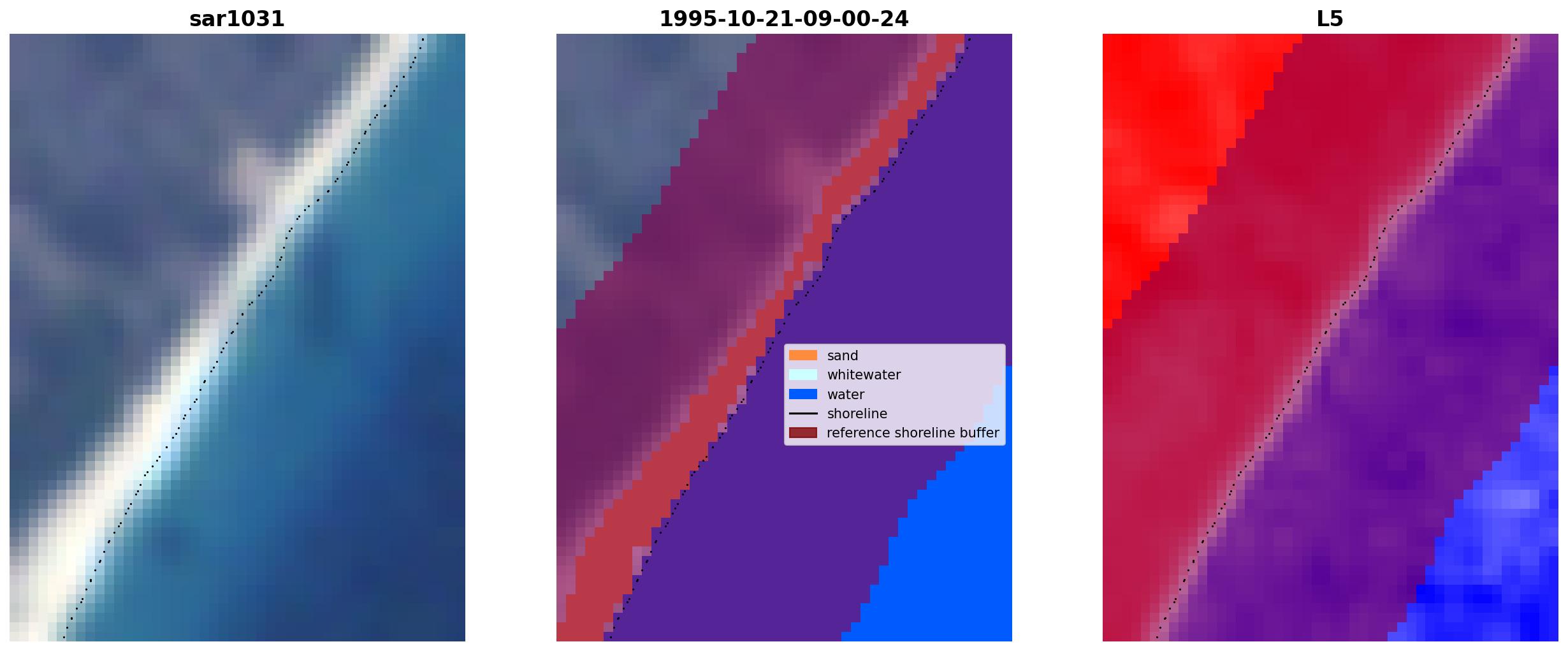 sar1031

1995-10-21-09-00-24

sand
whitewater
water
shoreline
reference shoreline buffer

L5